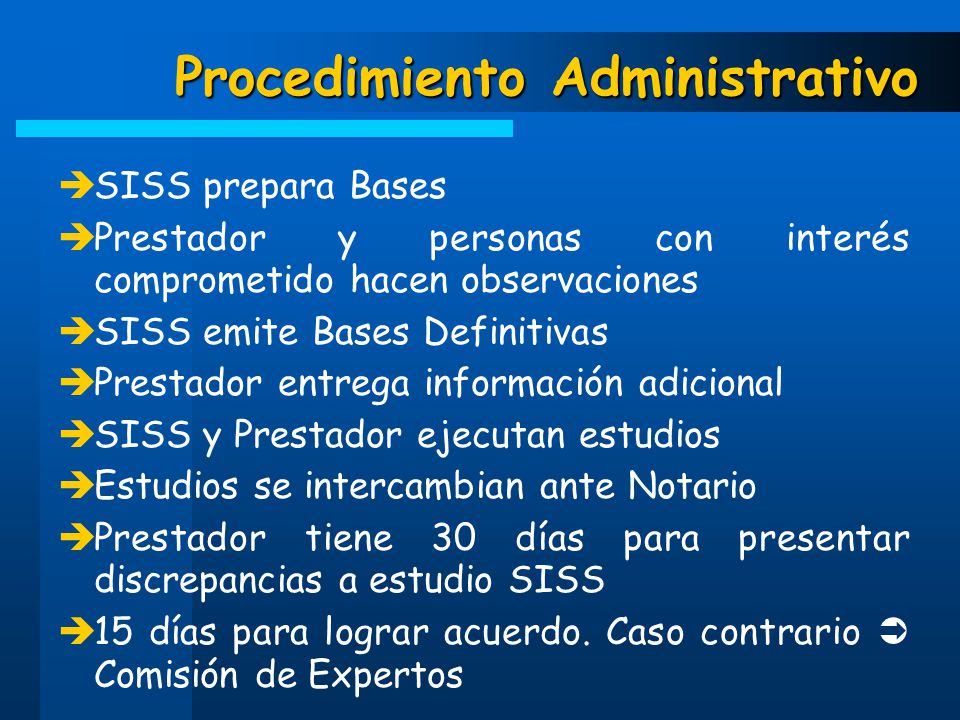 Procedimiento Administrativo

➔SISS prepara Bases

➔Prestador y personas con interés comprometido hacen observaciones

➔SISS emite Bases Definitivas

➔Prestador entrega información adicional

➔SISS y Prestador ejecutan estudios

➔Estudios se intercambian ante Notario

➔Prestador tiene 30 días para presentar discrepancias a estudio SISS

➔15 días para lograr acuerdo. Caso contrario ➲ Comisión de Expertos